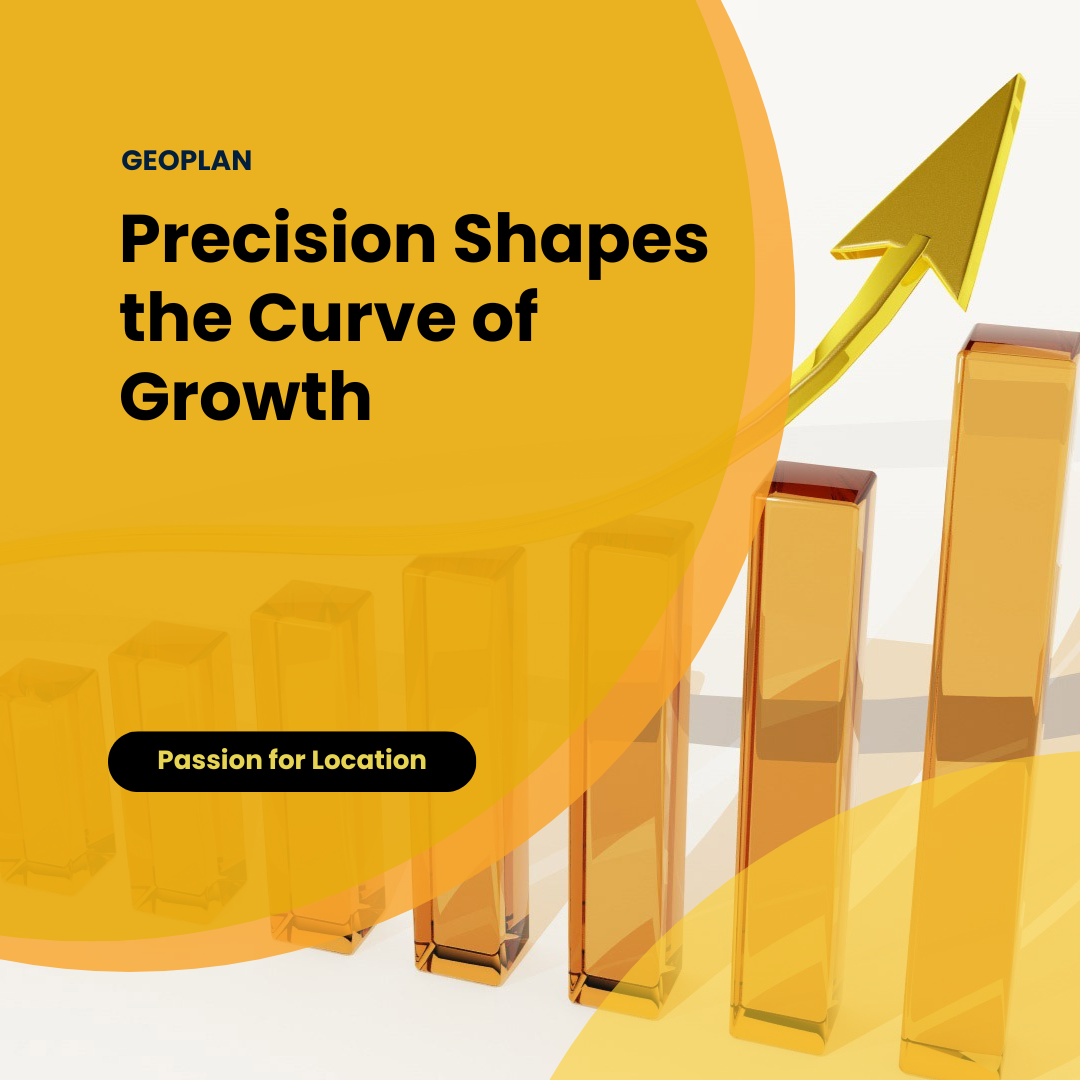 GEOPLAN

Precision Shapes the Curve of Growth

Passion for Location